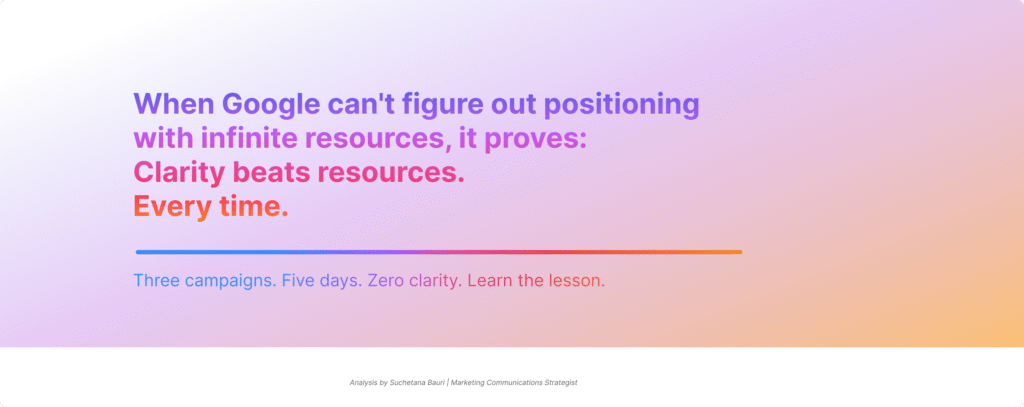 When Google can't figure out positioning with infinite resources, it proves:
Clarity beats resources.
Every time.

Three campaigns. Five days. Zero clarity. Learn the lesson.

Analysis by Suchetana Bauri | Marketing Communications Strategist